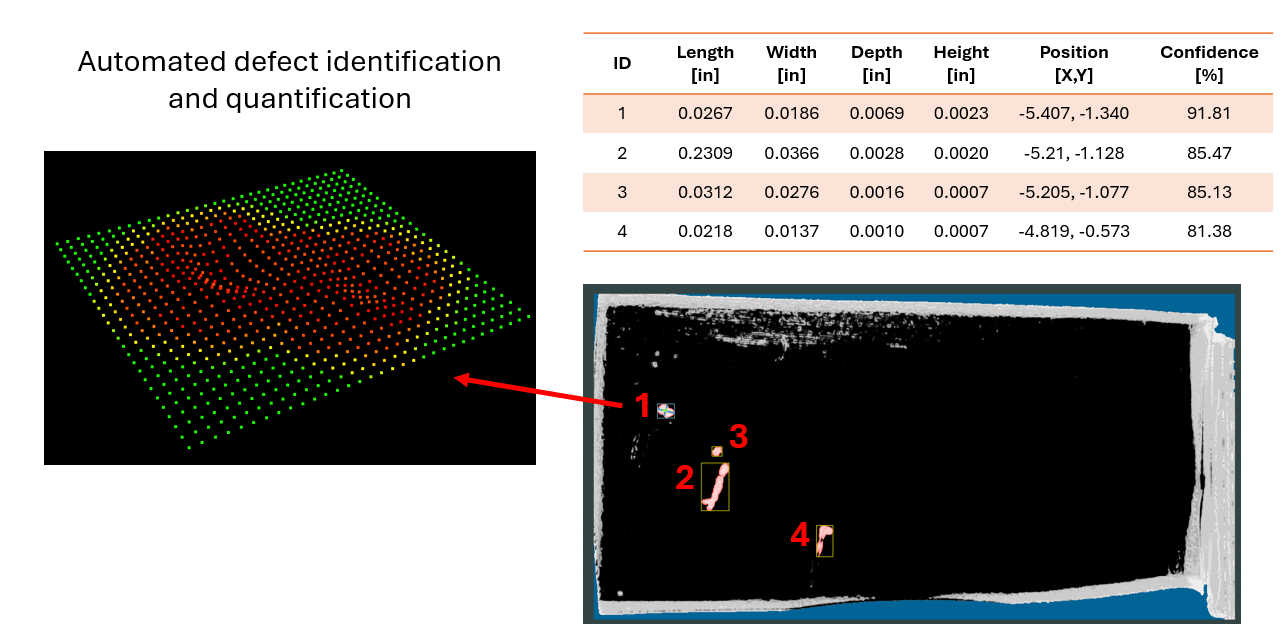 Automated defect identification and quantification

| ID | Length [in] | Width [in] | Depth [in] | Height [in] | Position [X,Y] | Confidence [%] |
|---|---|---|---|---|---|---|
| 1 | 0.0267 | 0.0186 | 0.0069 | 0.0023 | -5.407, -1.340 | 91.81 |
| 2 | 0.2309 | 0.0366 | 0.0028 | 0.0020 | -5.21, -1.128 | 85.47 |
| 3 | 0.0312 | 0.0276 | 0.0016 | 0.0007 | -5.205, -1.077 | 85.13 |
| 4 | 0.0218 | 0.0137 | 0.0010 | 0.0007 | -4.819, -0.573 | 81.38 |

1
3
2
4